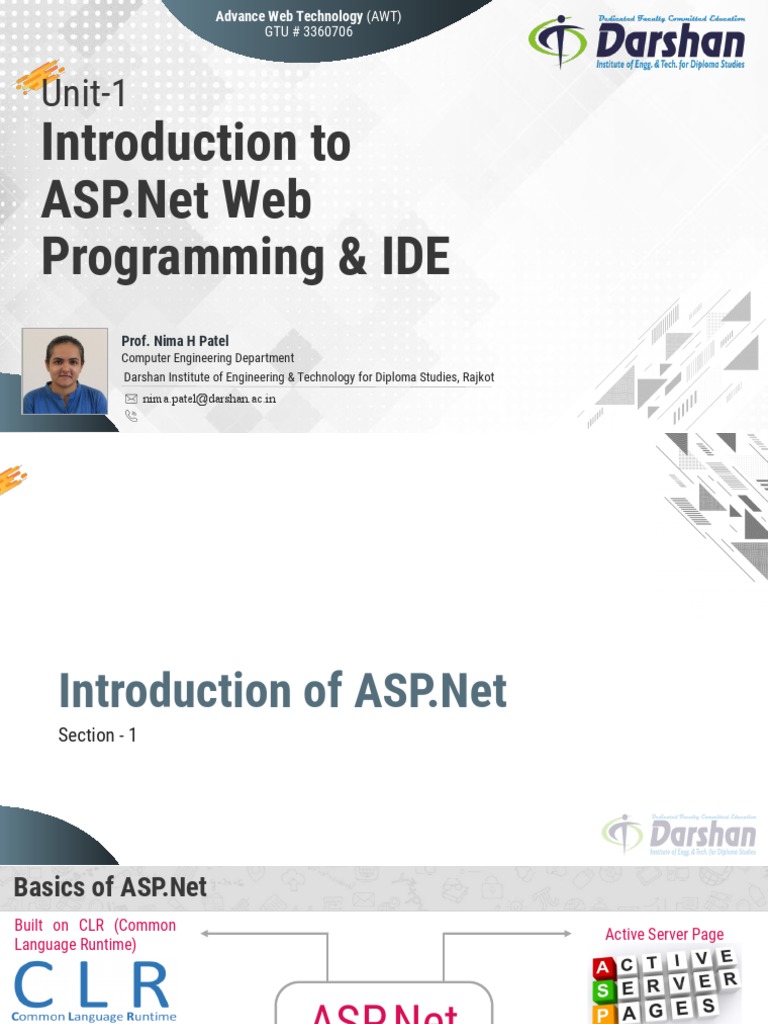 Advance Web Technology (AWT)
GTU # 3360706

Dedicated Faculty Committed Education
Darshan
Institute of Engg. & Tech. for Diploma Studies

Unit-1
Introduction to ASP.Net Web Programming & IDE

Prof. Nima H Patel
Computer Engineering Department
Darshan Institute of Engineering & Technology for Diploma Studies, Rajkot
nima.patel@darshan.ac.in

Introduction of ASP.Net

Section - 1

Dedicated Faculty Committed Education
Darshan
Institute of Engg. & Tech. for Diploma Studies

Basics of ASP.Net

Built on CLR (Common Language Runtime)

CLR
Common Language Runtime

ASP.Net

Active Server Page

ACTIVE
SERVER
PAGES